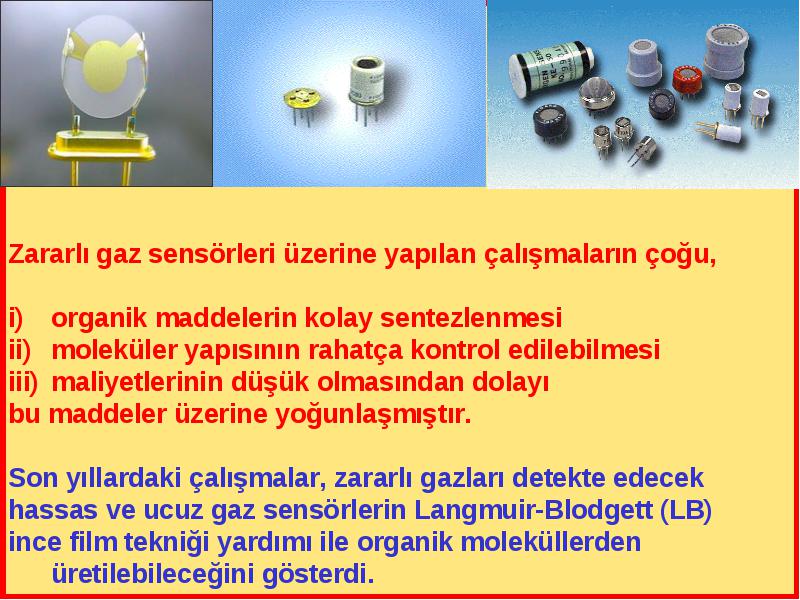 Zararlı gaz sensörleri üzerine yapılan çalışmaların çoğu,

i) organik maddelerin kolay sentezlenmesi
ii) moleküler yapısının rahatça kontrol edilebilmesi
iii) maliyetlerinin düşük olmasından dolayı
bu maddeler üzerine yoğunlaşmıştır.

Son yıllardaki çalışmalar, zararlı gazları detekte edecek hassas ve ucuz gaz sensörlerin Langmuir-Blodgett (LB) ince film tekniği yardımı ile organik moleküllerden üretilebileceğini gösterdi.